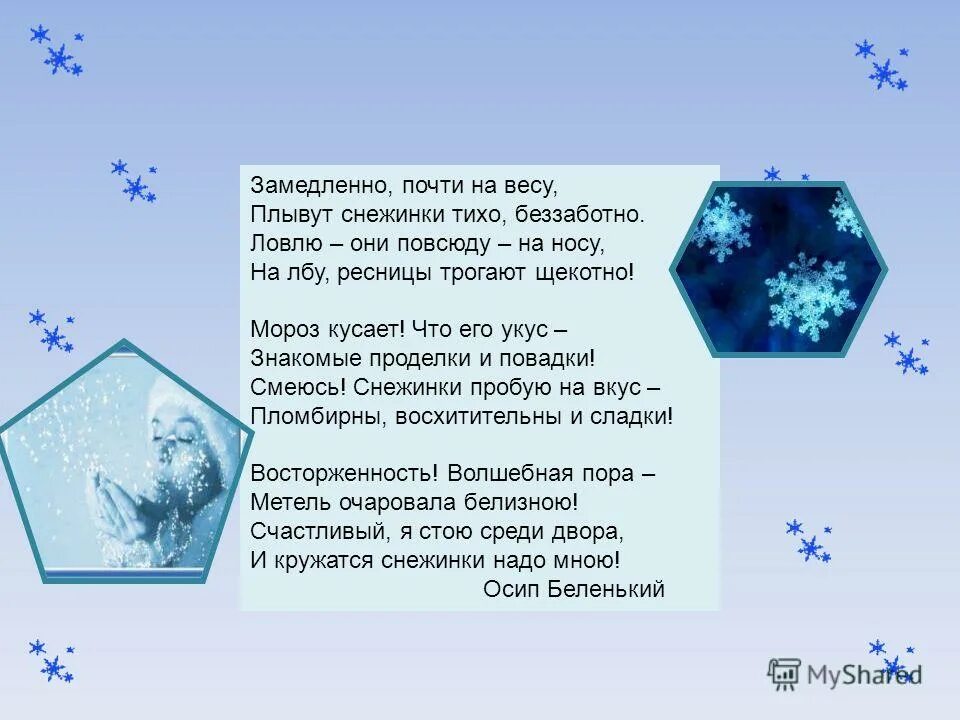 Замедленно, почти на весу,
Плывут снежинки тихо, беззаботно.
Ловлю – они повсюду – на носу,
На лбу, ресницы трогают щекотно!

Мороз кусает! Что его укус –
Знакомые проделки и повадки!
Смеюсь! Снежинки пробую на вкус –
Пломбирны, восхитительны и сладки!

Восторженность! Волшебная пора –
Метель очаровала белизною!
Счастливый, я стою среди двора,
И кружатся снежинки надо мною!
Осип Беленький

MyShared